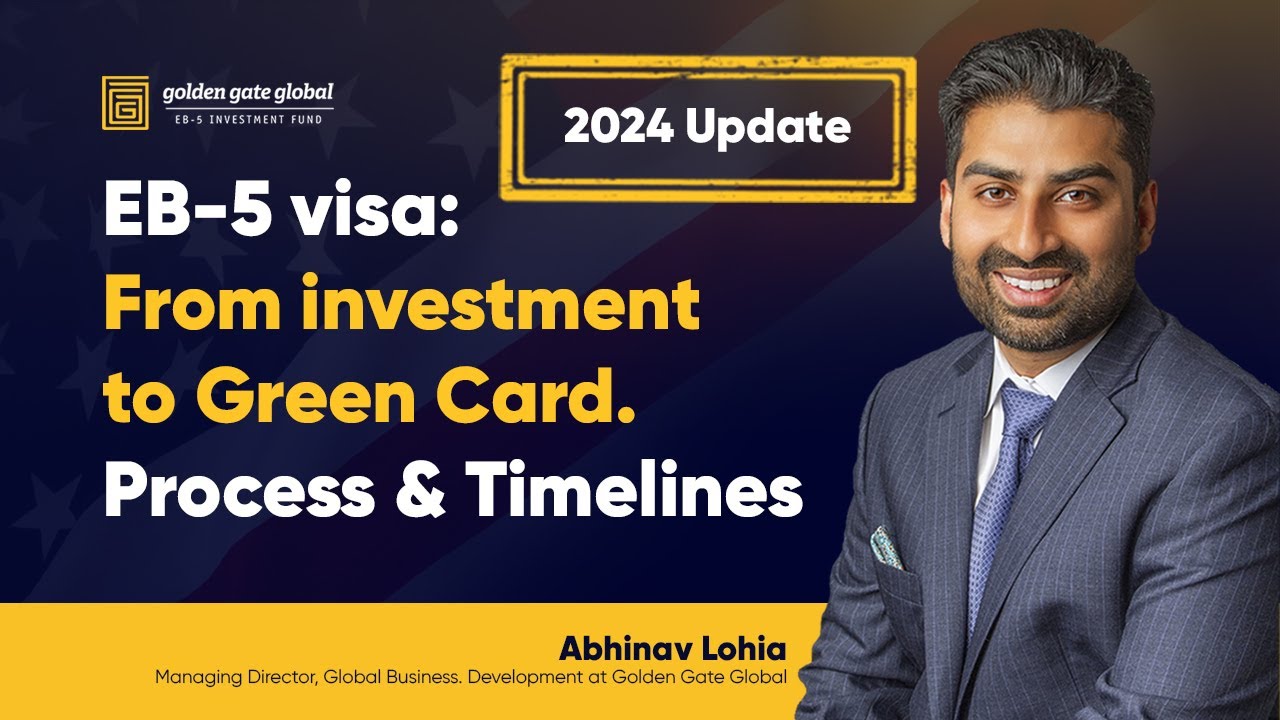 golden gate global
EB-5 INVESTMENT FUND

2024 Update

EB-5 visa:
From investment to Green Card.
Process & Timelines

Abhinav Lohia
Managing Director, Global Business. Development at Golden Gate Global